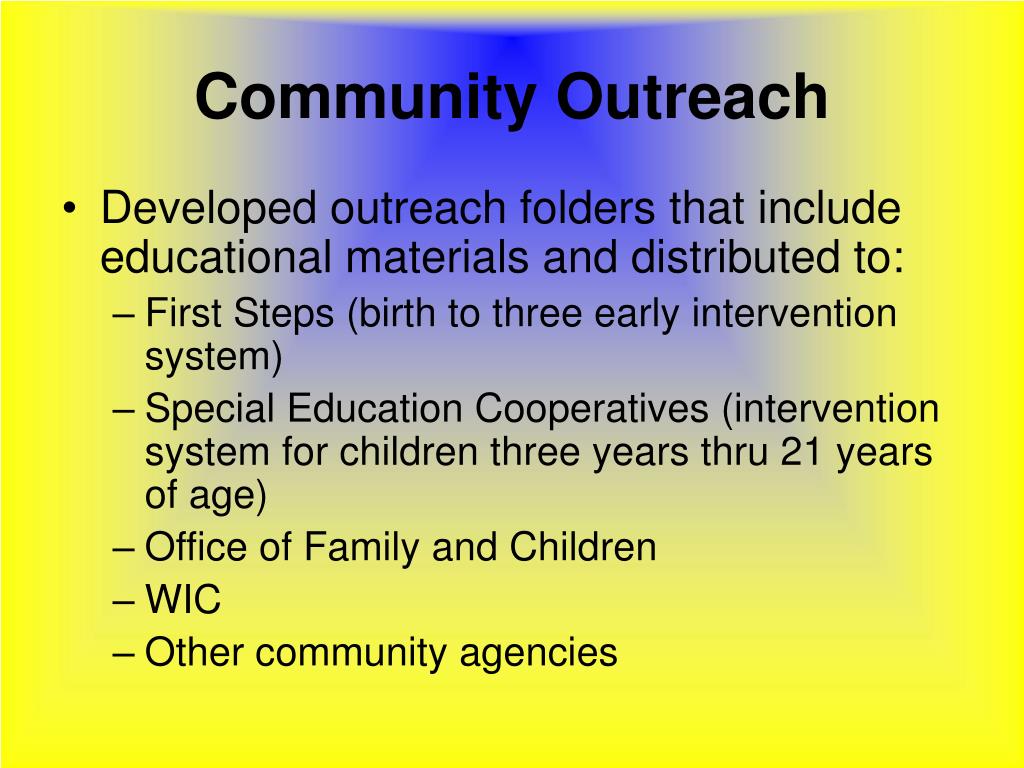 Community Outreach

• Developed outreach folders that include educational materials and distributed to:
– First Steps (birth to three early intervention system)
– Special Education Cooperatives (intervention system for children three years thru 21 years of age)
– Office of Family and Children
– WIC
– Other community agencies